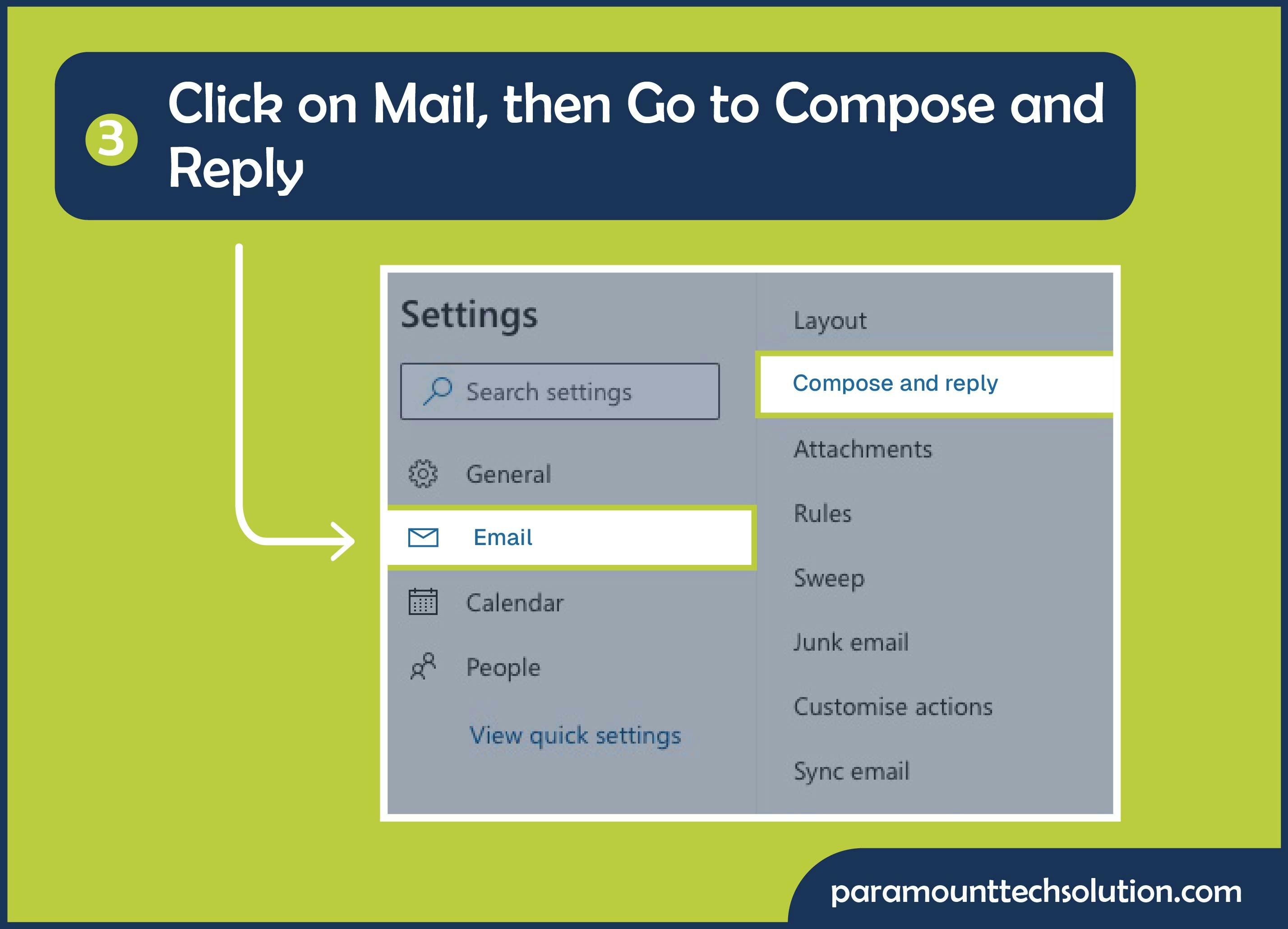 3 Click on Mail, then Go to Compose and Reply

Settings

Search settings

General

Email

Calendar

People

View quick settings

Layout

Compose and reply

Attachments

Rules

Sweep

Junk email

Customise actions

Sync email

paramounttechsolution.com